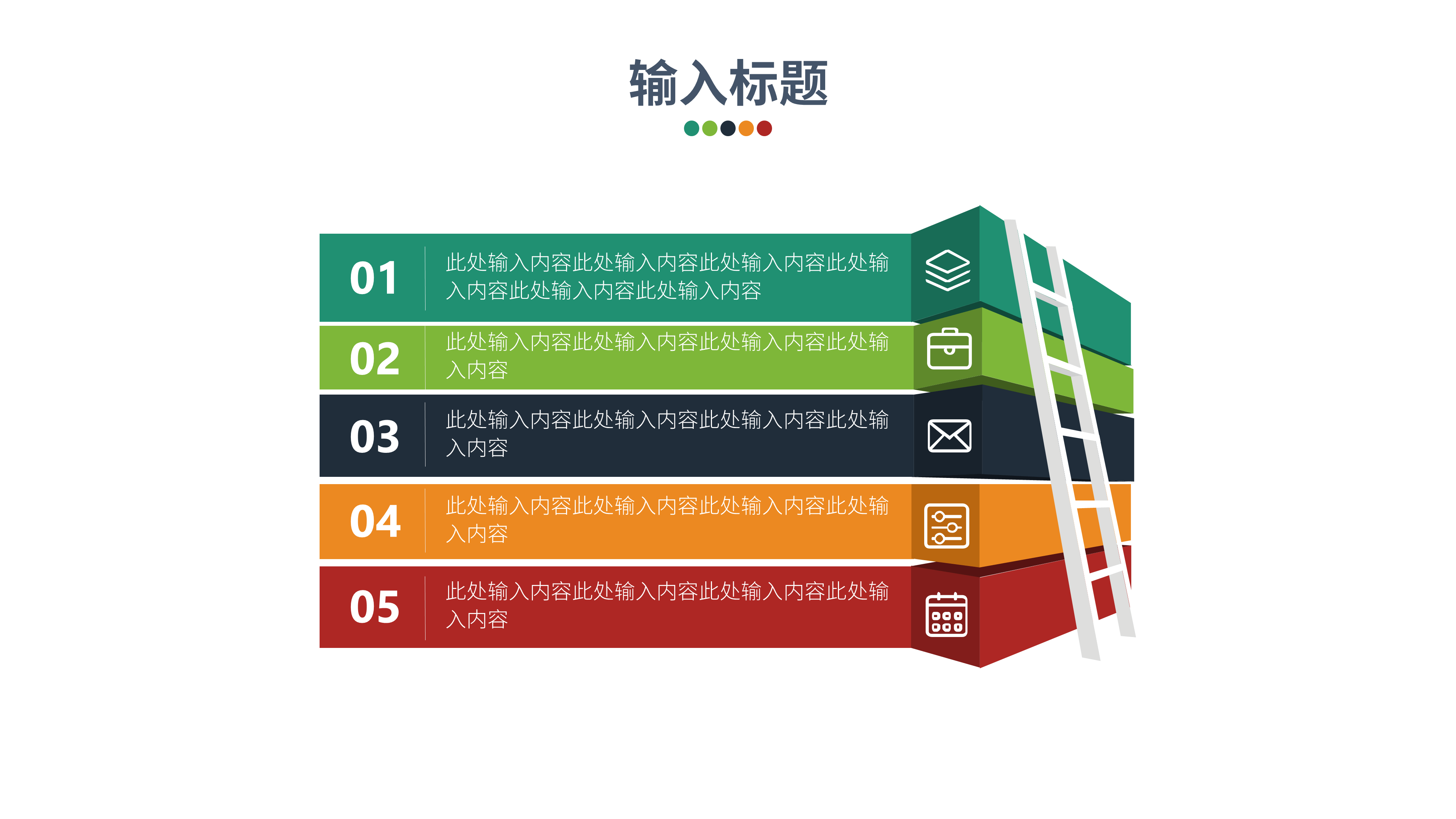 输入标题

01
此处输入内容此处输入内容此处输入内容此处输入内容此处输入内容此处输入内容

02
此处输入内容此处输入内容此处输入内容此处输入内容

03
此处输入内容此处输入内容此处输入内容此处输入内容

04
此处输入内容此处输入内容此处输入内容此处输入内容

05
此处输入内容此处输入内容此处输入内容此处输入内容